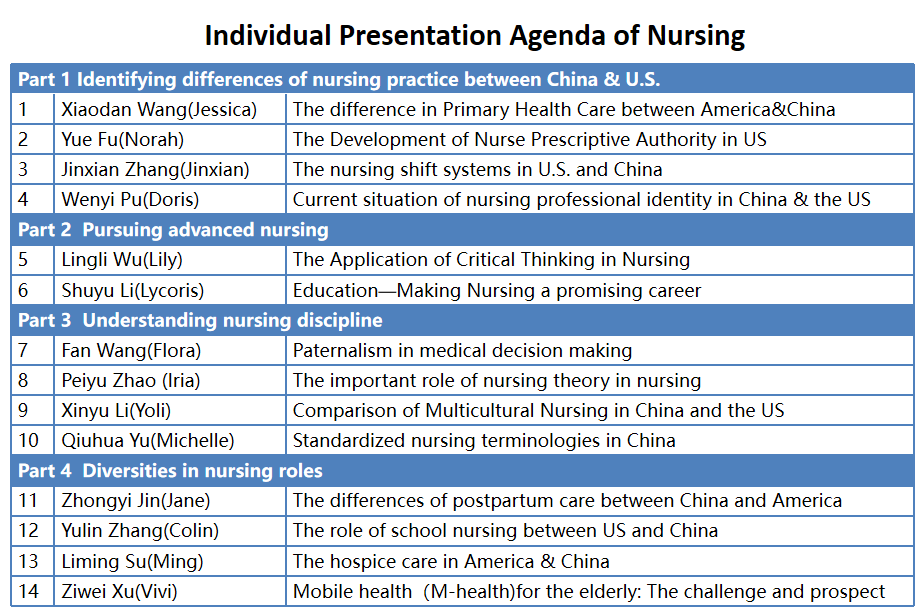 Individual Presentation Agenda of Nursing

| Part 1 Identifying differences of nursing practice between China & U.S. | | |
|---|---|---|
| 1 | Xiaodan Wang(Jessica) | The difference in Primary Health Care between America&China |
| 2 | Yue Fu(Norah) | The Development of Nurse Prescriptive Authority in US |
| 3 | Jinxian Zhang(Jinxian) | The nursing shift systems in U.S. and China |
| 4 | Wenyi Pu(Doris) | Current situation of nursing professional identity in China & the US |
| Part 2 Pursuing advanced nursing | | |
| 5 | Lingli Wu(Lily) | The Application of Critical Thinking in Nursing |
| 6 | Shuyu Li(Lycoris) | Education—Making Nursing a promising career |
| Part 3 Understanding nursing discipline | | |
| 7 | Fan Wang(Flora) | Paternalism in medical decision making |
| 8 | Peiyu Zhao (Iria) | The important role of nursing theory in nursing |
| 9 | Xinyu Li(Yoli) | Comparison of Multicultural Nursing in China and the US |
| 10 | Qiuhua Yu(Michelle) | Standardized nursing terminologies in China |
| Part 4 Diversities in nursing roles | | |
| 11 | Zhongyi Jin(Jane) | The differences of postpartum care between China and America |
| 12 | Yulin Zhang(Colin) | The role of school nursing between US and China |
| 13 | Liming Su(Ming) | The hospice care in America & China |
| 14 | Ziwei Xu(Vivi) | Mobile health (M-health)for the elderly: The challenge and prospect |